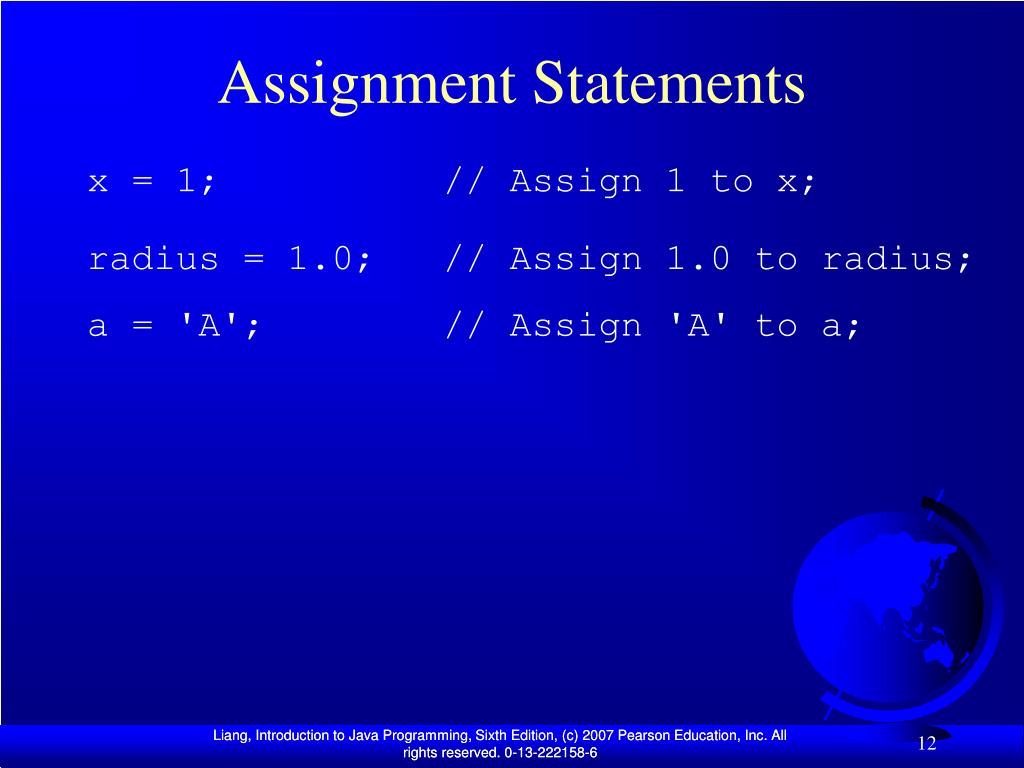 Assignment Statements

x = 1;            // Assign 1 to x;

radius = 1.0;     // Assign 1.0 to radius;

a = 'A';          // Assign 'A' to a;

Liang, Introduction to Java Programming, Sixth Edition, (c) 2007 Pearson Education, Inc. All rights reserved. 0-13-222158-6

12